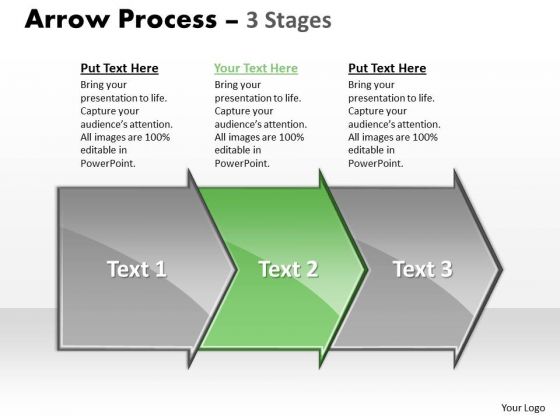 Arrow Process – 3 Stages

Put Text Here
Bring your presentation to life. Capture your audience's attention. All images are 100% editable in PowerPoint.

Your Text Here
Bring your presentation to life. Capture your audience's attention. All images are 100% editable in PowerPoint.

Put Text Here
Bring your presentation to life. Capture your audience's attention. All images are 100% editable in PowerPoint.

Text 1

Text 2

Text 3

Your Logo